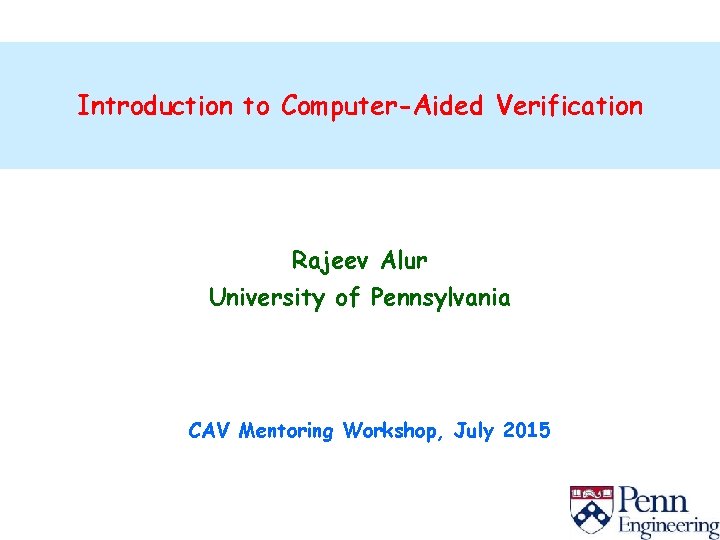 Introduction to Computer-Aided Verification

Rajeev Alur
University of Pennsylvania

CAV Mentoring Workshop, July 2015

Penn Engineering